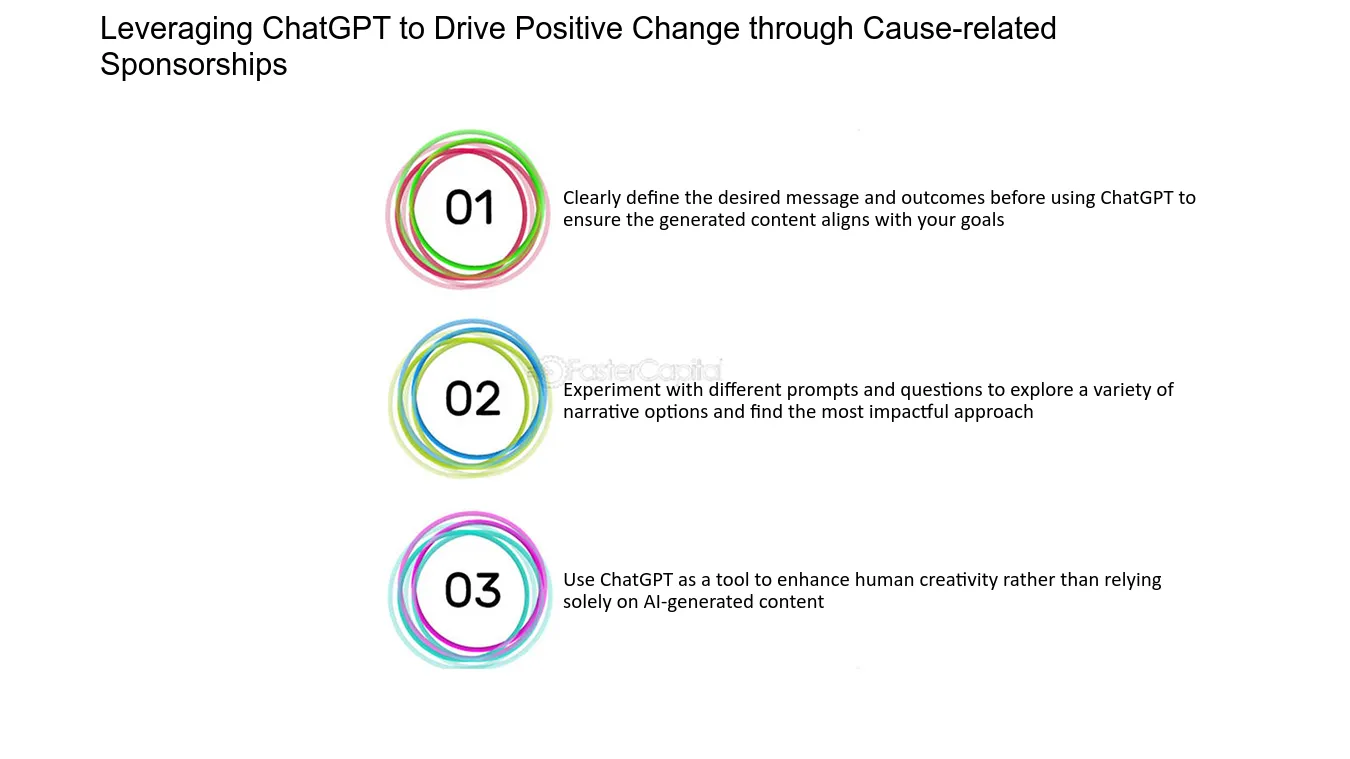 Leveraging ChatGPT to Drive Positive Change through Cause-related Sponsorships

01

Clearly define the desired message and outcomes before using ChatGPT to ensure the generated content aligns with your goals

FasterCapital

02

Experiment with different prompts and questions to explore a variety of narrative options and find the most impactful approach

03

Use ChatGPT as a tool to enhance human creativity rather than relying solely on AI-generated content